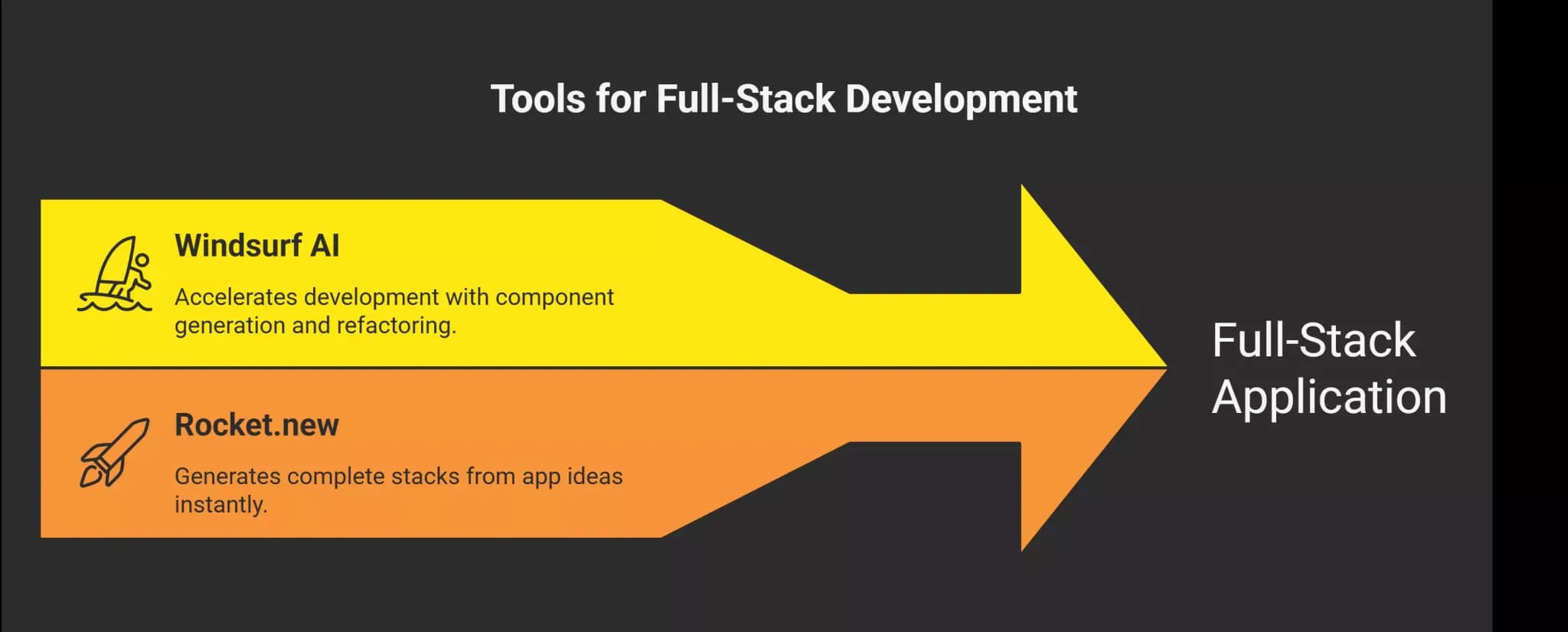 Tools for Full-Stack Development

Windsurf AI

Accelerates development with component generation and refactoring.

Rocket.new

Generates complete stacks from app ideas instantly.

Full-Stack Application